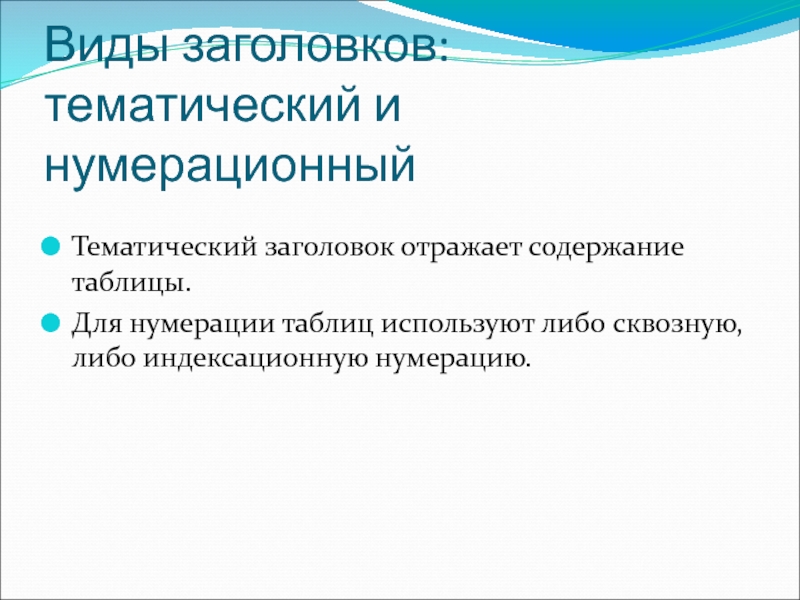 Виды заголовков: тематический и нумерационный

Тематический заголовок отражает содержание таблицы.

Для нумерации таблиц используют либо сквозную, либо индексационную нумерацию.